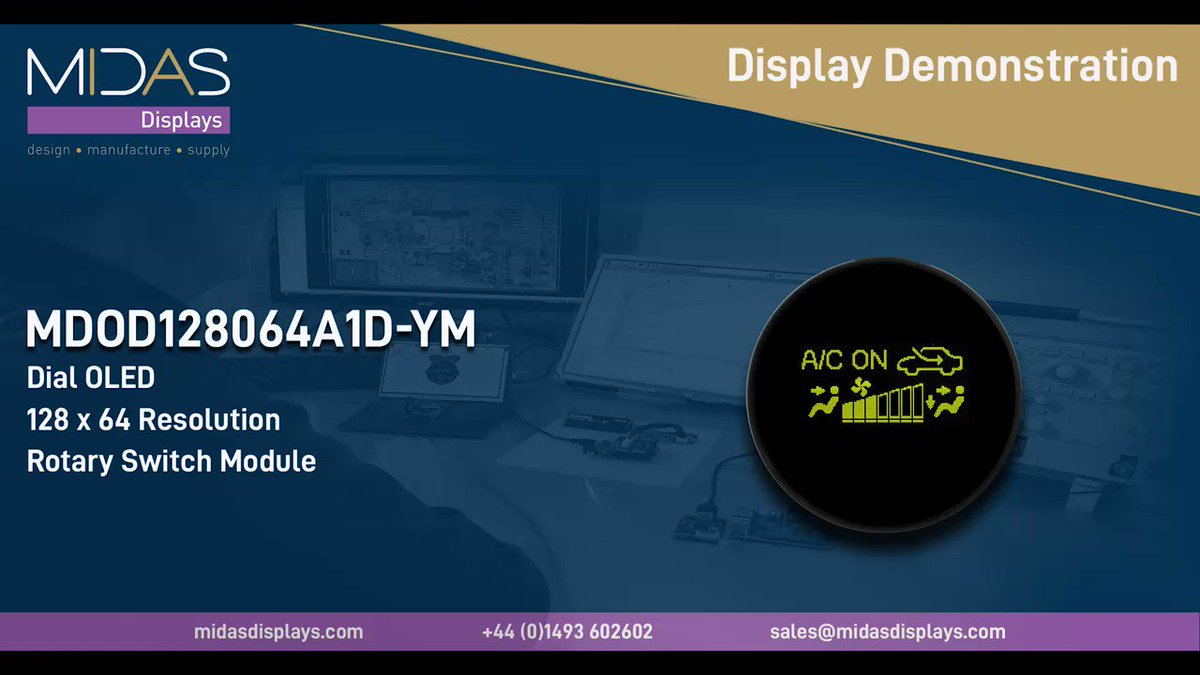 MIDAS
Displays
design • manufacture • supply

Display Demonstration

MDOD128064A1D-YM
Dial OLED
128 x 64 Resolution
Rotary Switch Module

A/C ON

midasdisplays.com +44 (0)1493 602602 sales@midasdisplays.com